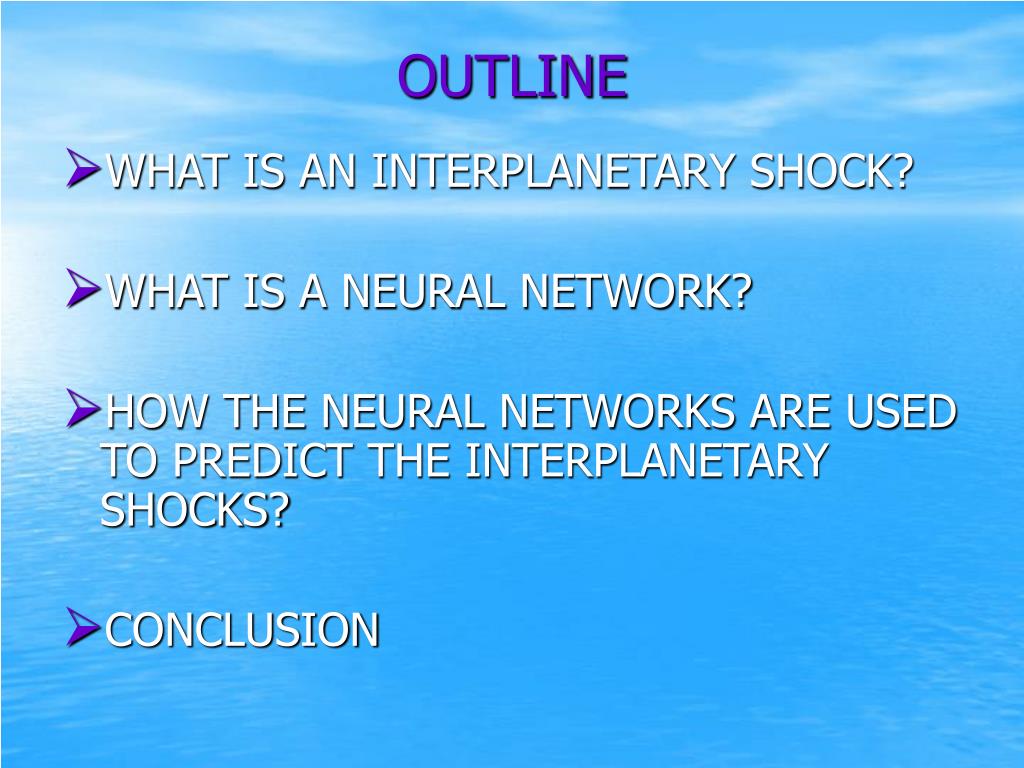 OUTLINE

➢WHAT IS AN INTERPLANETARY SHOCK?

➢WHAT IS A NEURAL NETWORK?

➢HOW THE NEURAL NETWORKS ARE USED TO PREDICT THE INTERPLANETARY SHOCKS?

➢CONCLUSION